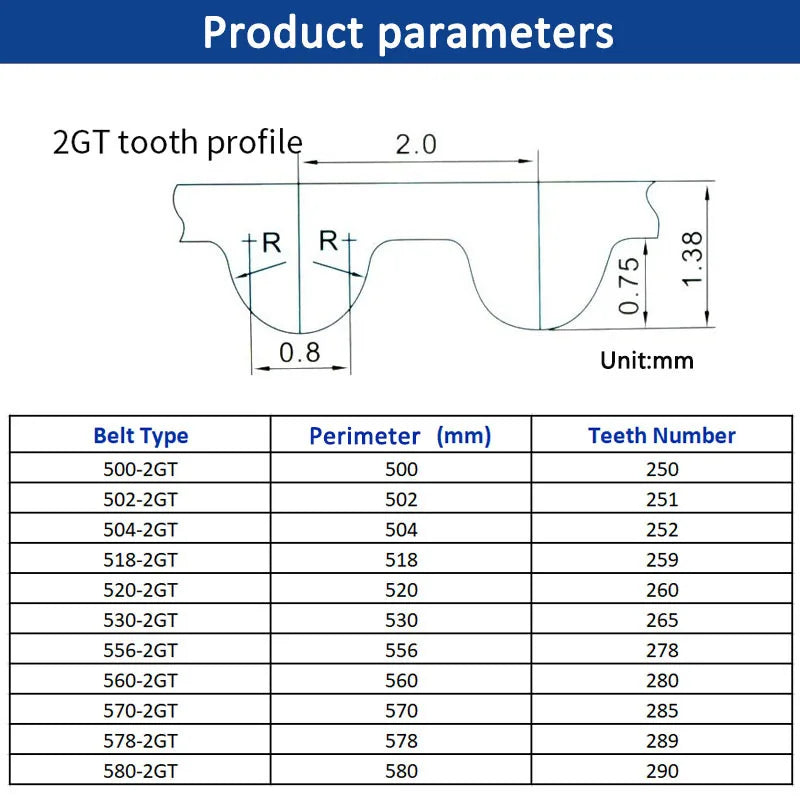 Product parameters

2GT tooth profile

2.0

R

R

0.8

0.75

1.38

Unit:mm

| Belt Type | Perimeter (mm) | Teeth Number |
|---|---|---|
| 500-2GT | 500 | 250 |
| 502-2GT | 502 | 251 |
| 504-2GT | 504 | 252 |
| 518-2GT | 518 | 259 |
| 520-2GT | 520 | 260 |
| 530-2GT | 530 | 265 |
| 556-2GT | 556 | 278 |
| 560-2GT | 560 | 280 |
| 570-2GT | 570 | 285 |
| 578-2GT | 578 | 289 |
| 580-2GT | 580 | 290 |